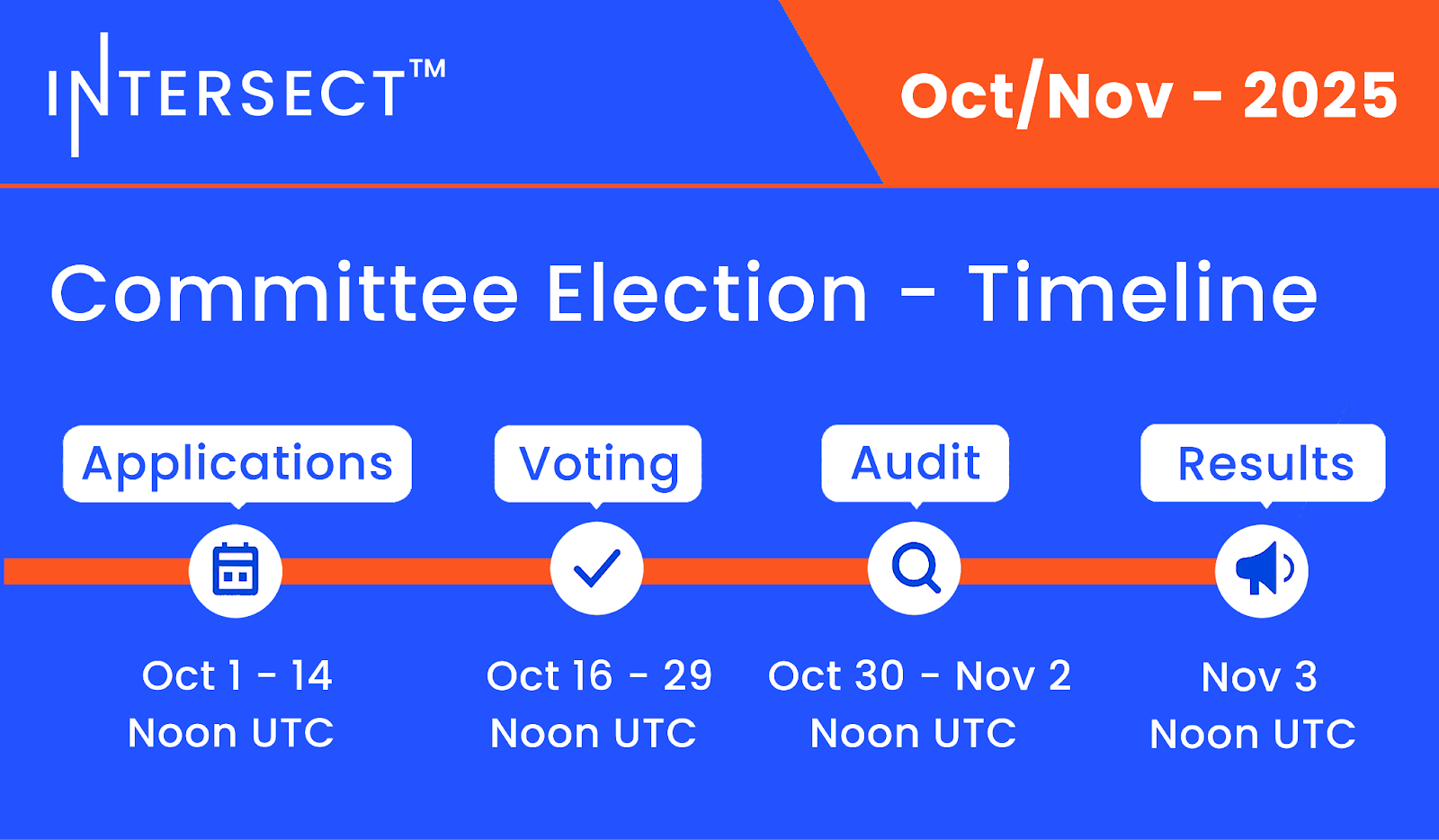 INTERSECT™

Oct/Nov - 2025

Committee Election - Timeline

Applications

Oct 1 - 14
Noon UTC

Voting

Oct 16 - 29
Noon UTC

Audit

Oct 30 - Nov 2
Noon UTC

Results

Nov 3
Noon UTC